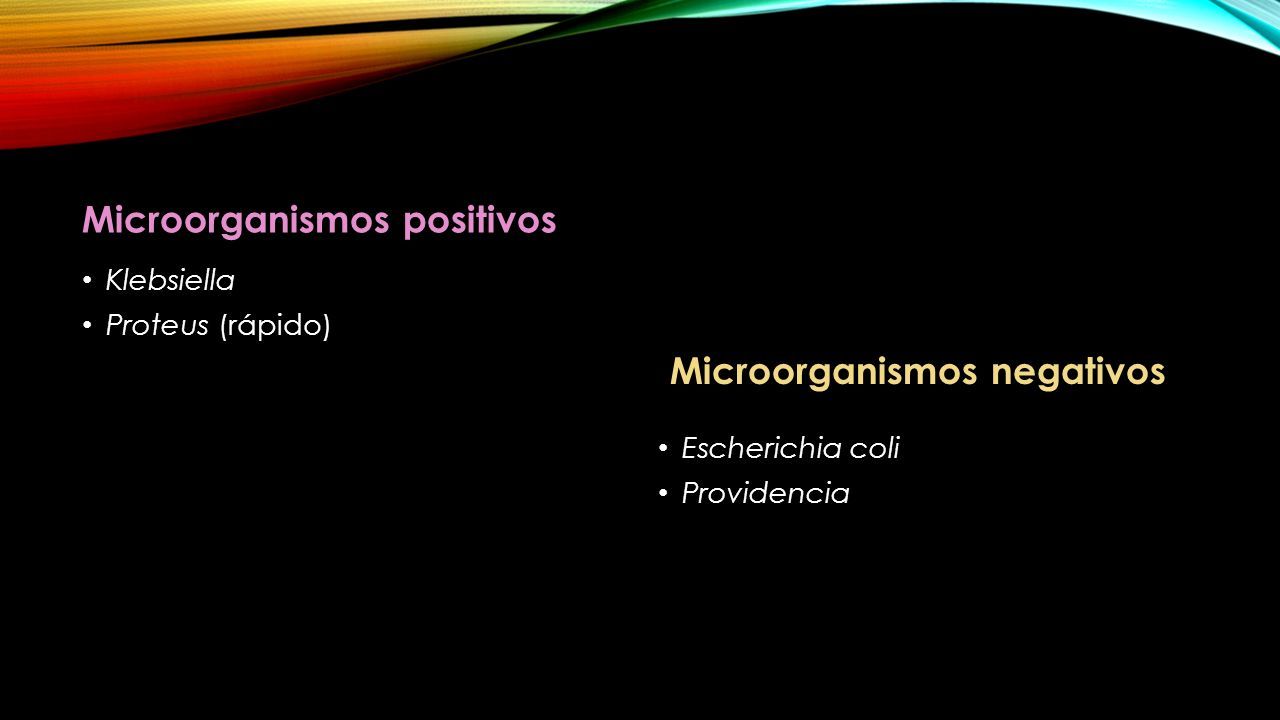 Microorganismos positivos

• Klebsiella
• Proteus (rápido)

Microorganismos negativos

• Escherichia coli
• Providencia